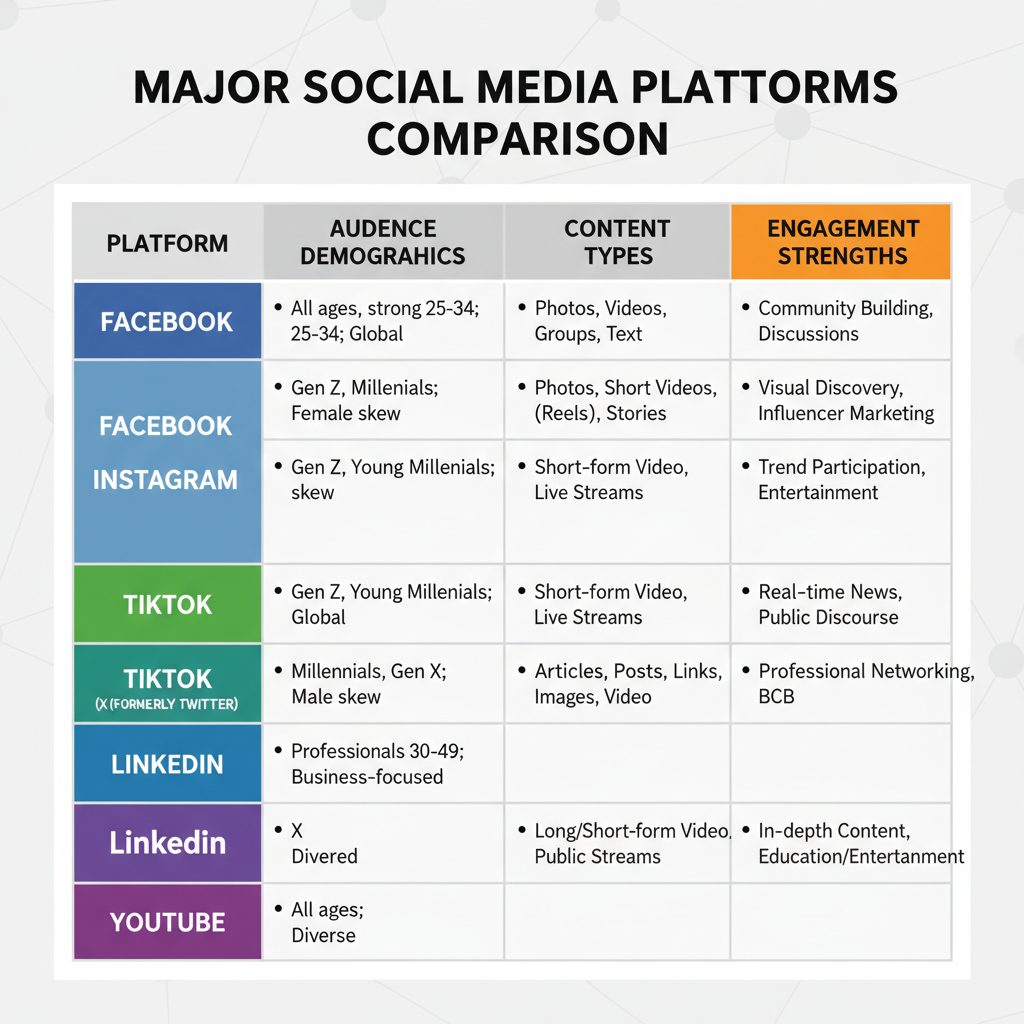 MAJOR SOCIAL MEDIA PLATTORMS COMPARISON

| PLATFORM | AUDENCE DEMOGRAHICS | CONTENT TYPES | ENGAGEMENT STRENGTHS |
|---|---|---|---|
| FACEBOOK | • All ages, strong 25-34; 25-34; Global | • Photos, Videos, Groups, Text | • Community Building, Discussions |
| FACEBOOK INSTAGRAM | • Gen Z, Millenials; Female skew | • Photos, Short Videos, (Reels), Stories | • Visual Discovery, Influencer Marketing |
| | • Gen Z, Young Millenials; skew | • Short-form Video, Live Streams | • Trend Participation, Entertainment |
| TIKTOK | • Gen Z, Young Millenials; Global | • Short-form Video, Live Streams | • Real-time News, Public Discourse |
| TIKTOK (X (FORMERLY TWITTER) | • Millennials, Gen X; Male skew | • Articles, Posts, Links, Images, Video | • Professional Networking, BCB |
| LINKEDIN | • Professionals 30-49; Business-focused | | |
| Linkedin | • X Divered | • Long/Short-form Video, Public Streams | • In-depth Content, Education/Entertanment |
| YOUTUBE | • All ages; Diverse | | |